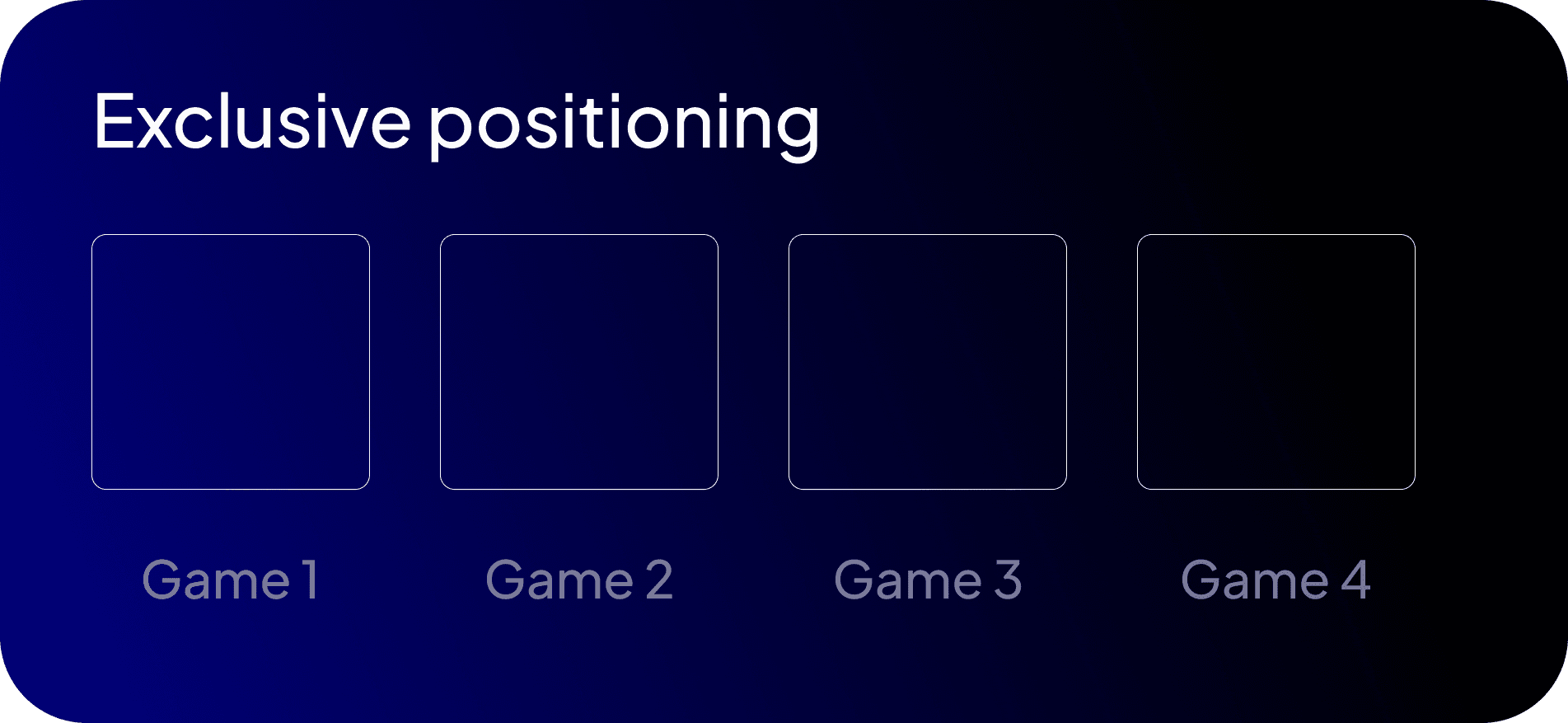 Exclusive positioning

Game 1

Game 2

Game 3

Game 4